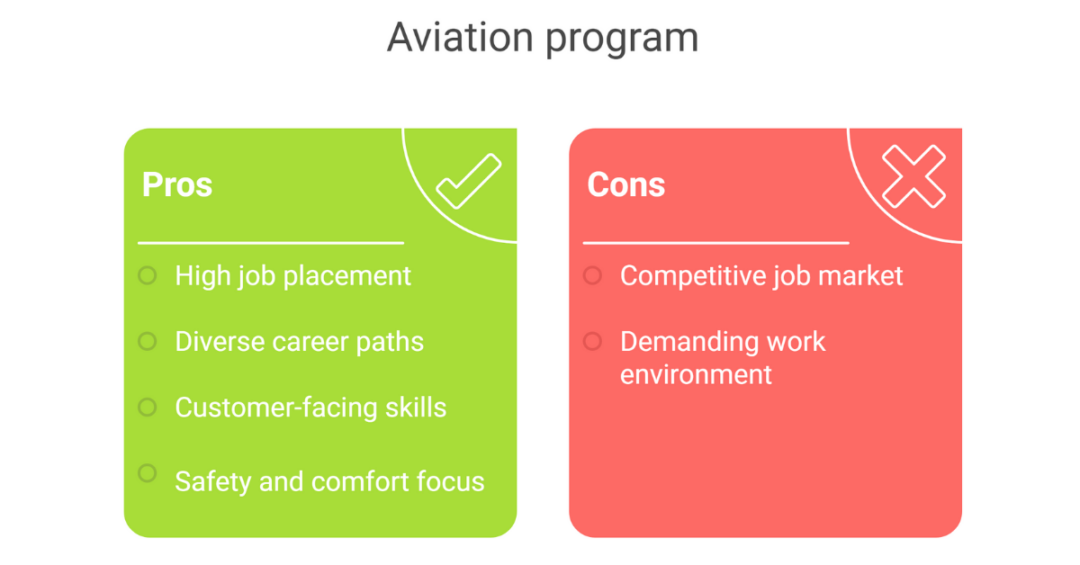 Aviation program

Pros

High job placement

Diverse career paths

Customer-facing skills

Safety and comfort focus

Cons

Competitive job market

Demanding work environment